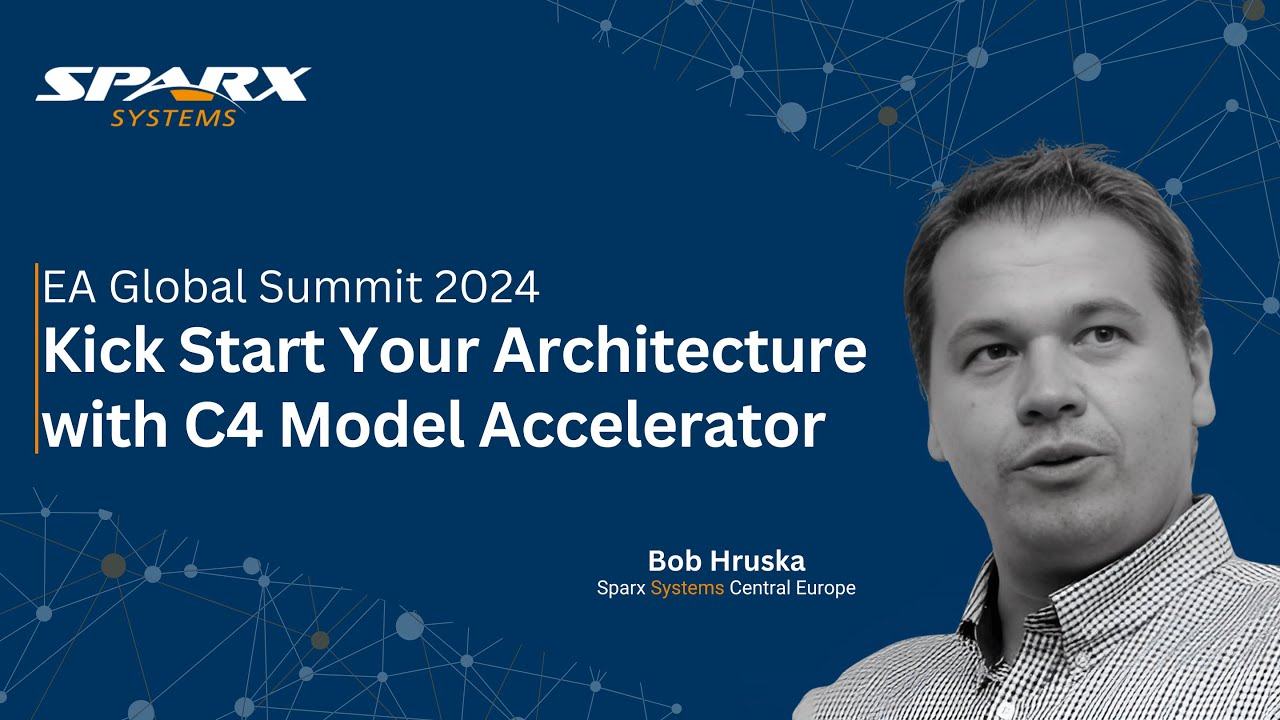 SPARX
SYSTEMS

EA Global Summit 2024
Kick Start Your Architecture with C4 Model Accelerator

Bob Hruska
Sparx Systems Central Europe